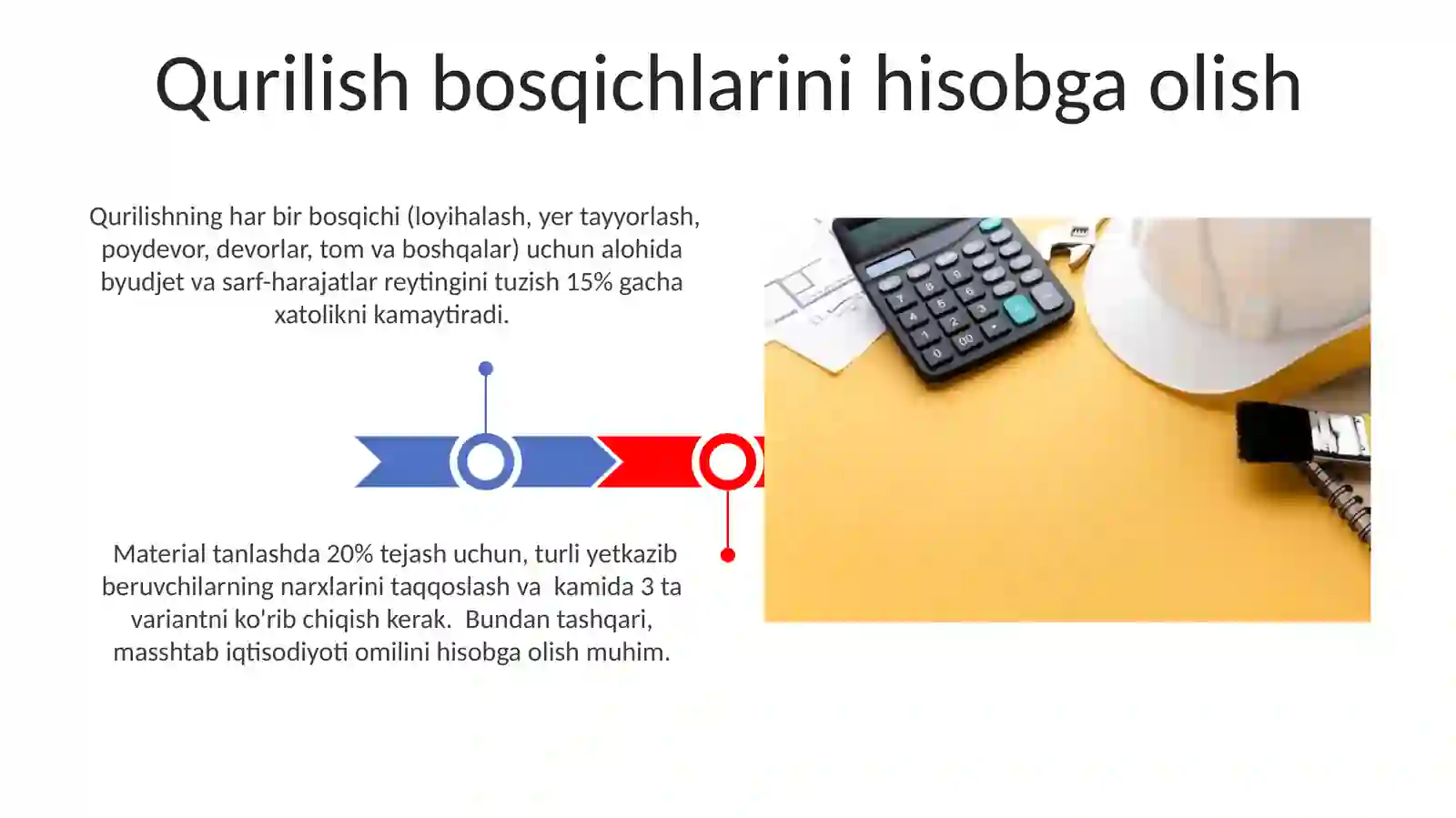 Qurilish bosqichlarini hisobga olish

Qurilishning har bir bosqichi (loyihalash, yer tayyorlash, poydevor, devorlar, tom va boshqalar) uchun alohida byudjet va sarf-harajatlar reytingini tuzish 15% gacha xatolikni kamaytiradi.

Material tanlashda 20% tejash uchun, turli yetkazib beruvchilarning narxlarini taqqoslash va kamida 3 ta variantni ko'rib chiqish kerak. Bundan tashqari, masshtab iqtisodiyoti omilini hisobga olish muhim.